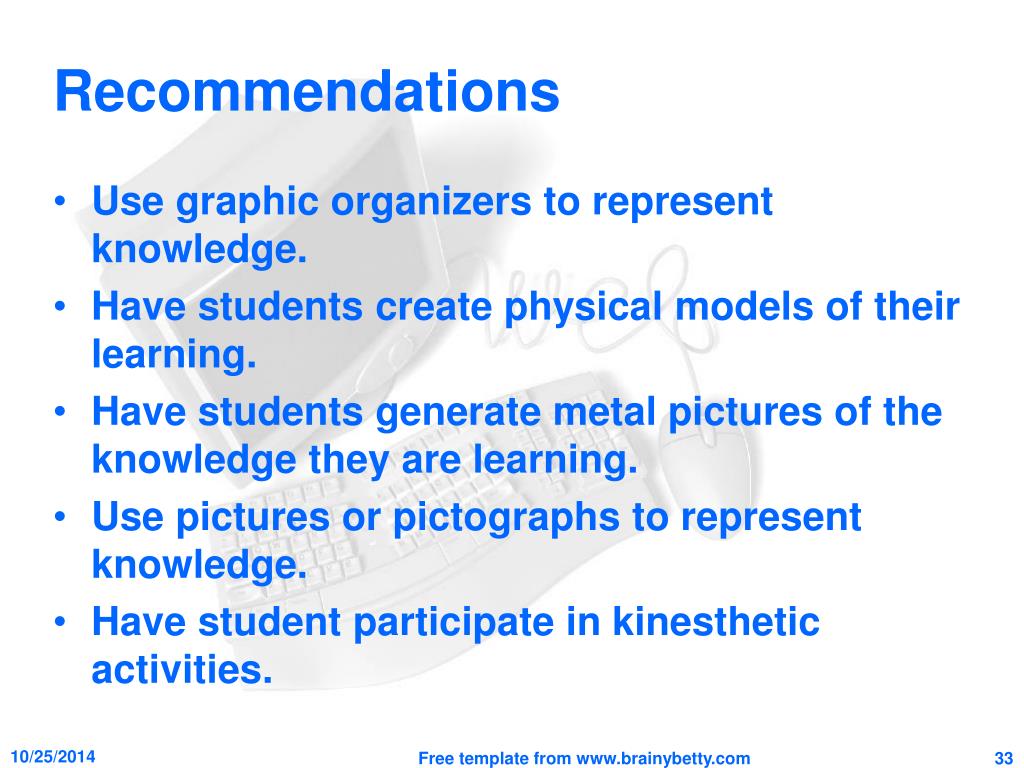 Recommendations

• Use graphic organizers to represent knowledge.
• Have students create physical models of their learning.
• Have students generate metal pictures of the knowledge they are learning.
• Use pictures or pictographs to represent knowledge.
• Have student participate in kinesthetic activities.

10/25/2014

Free template from www.brainybetty.com

33